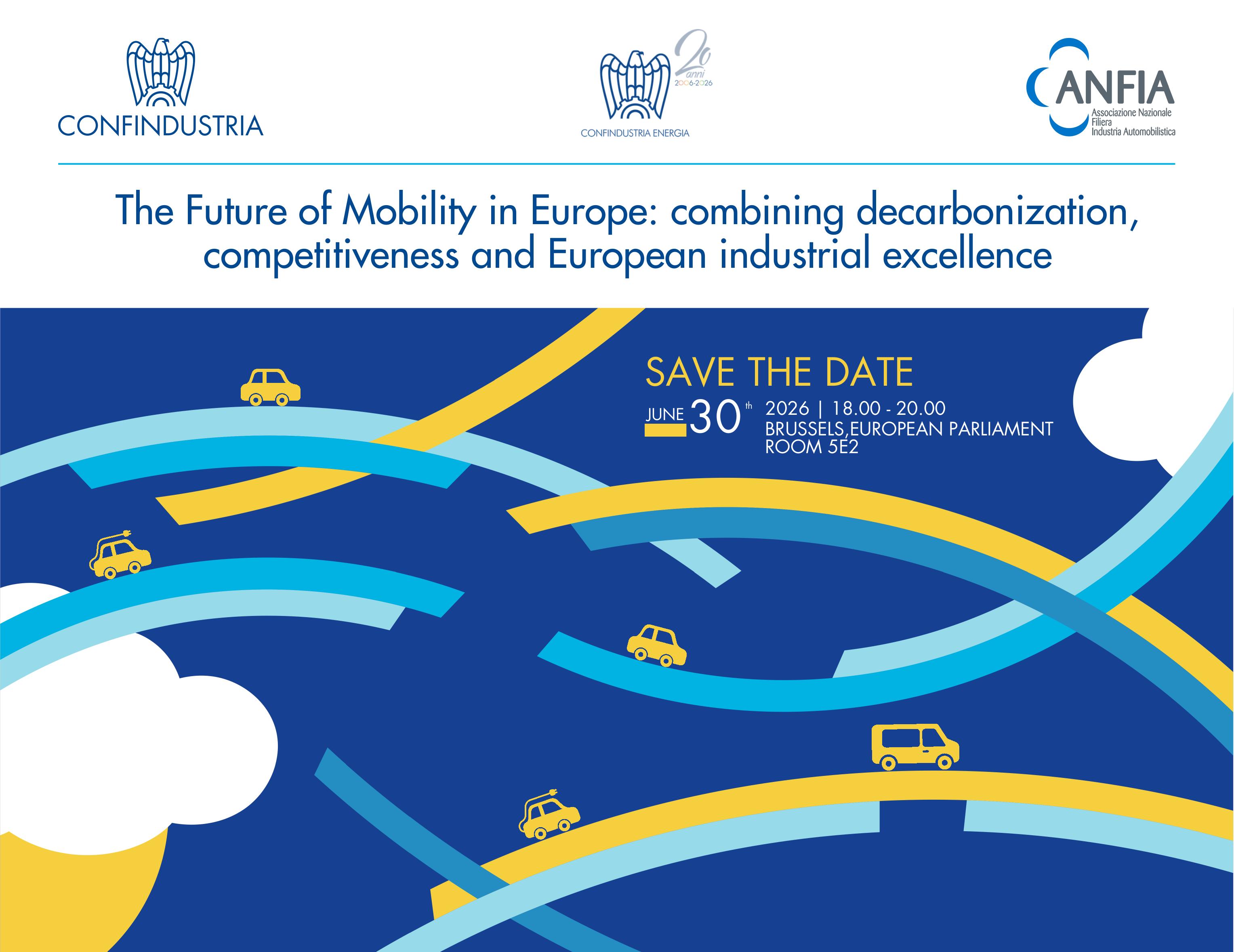 CONFINDUSTRIA

20 anni 2006-2026
CONFINDUSTRIA ENERGIA

ANFIA
Associazione Nazionale Filiera Industria Automobilistica

The Future of Mobility in Europe: combining decarbonization, competitiveness and European industrial excellence

SAVE THE DATE

JUNE 30th 2026 | 18.00 - 20.00
BRUSSELS,EUROPEAN PARLIAMENT
ROOM 5E2